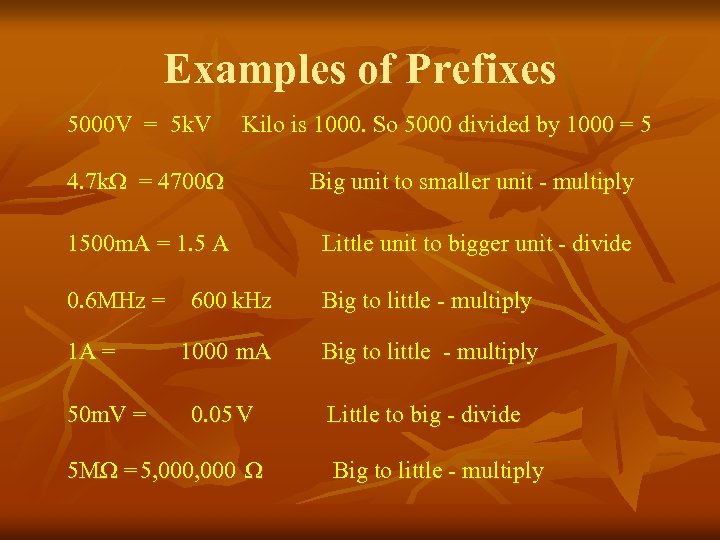 Examples of Prefixes

5000V = 5kV Kilo is 1000. So 5000 divided by 1000 = 5

4.7kΩ = 4700Ω Big unit to smaller unit - multiply

1500mA = 1.5 A Little unit to bigger unit - divide

0.6MHz = 600 kHz Big to little - multiply

1A = 1000 mA Big to little - multiply

50mV = 0.05 V Little to big - divide

5MΩ = 5,000,000 Ω Big to little - multiply